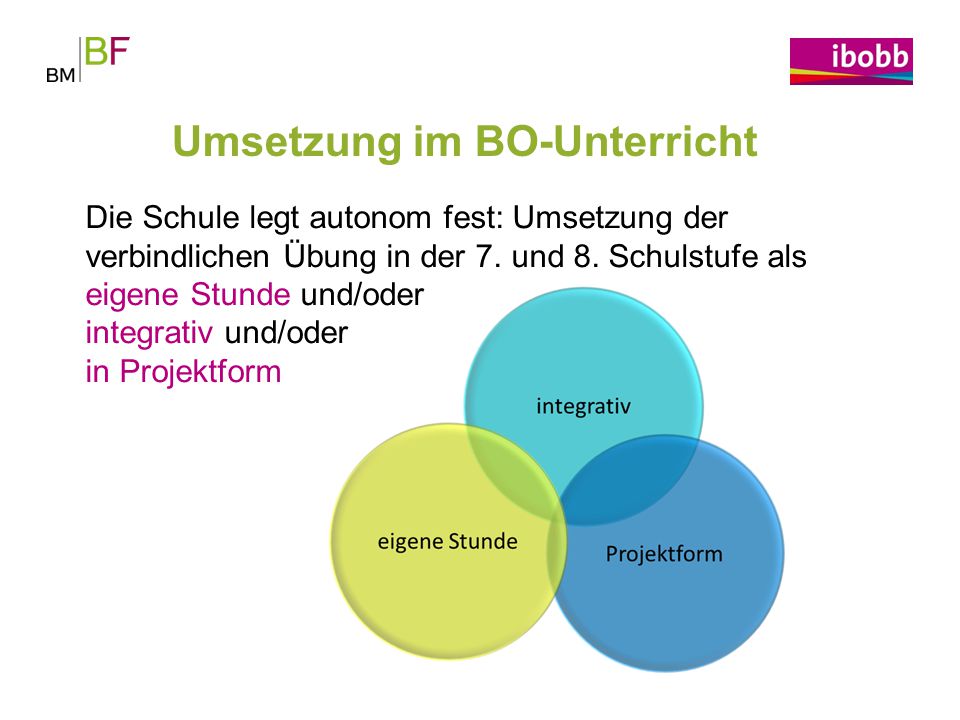 BM BF

ibobb

Umsetzung im BO-Unterricht

Die Schule legt autonom fest: Umsetzung der verbindlichen Übung in der 7. und 8. Schulstufe als
eigene Stunde und/oder
integrativ und/oder
in Projektform

integrativ

eigene Stunde

Projektform